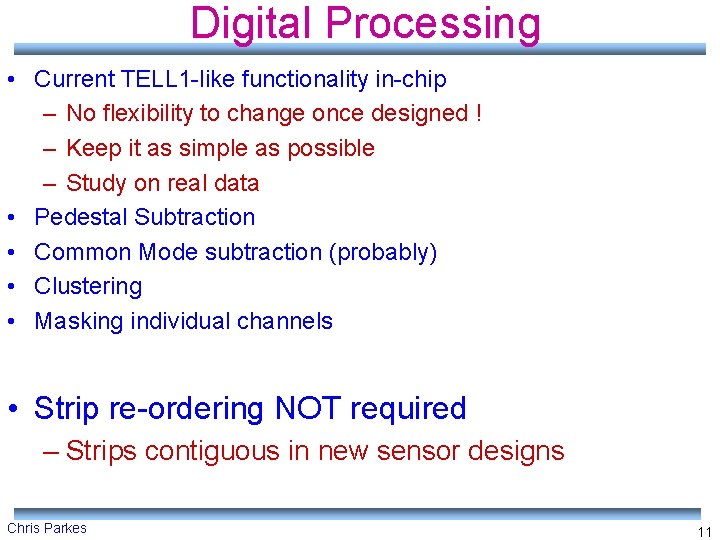 Digital Processing

• Current TELL1-like functionality in-chip
– No flexibility to change once designed !
– Keep it as simple as possible
– Study on real data
• Pedestal Subtraction
• Common Mode subtraction (probably)
• Clustering
• Masking individual channels

• Strip re-ordering NOT required
– Strips contiguous in new sensor designs

Chris Parkes

11